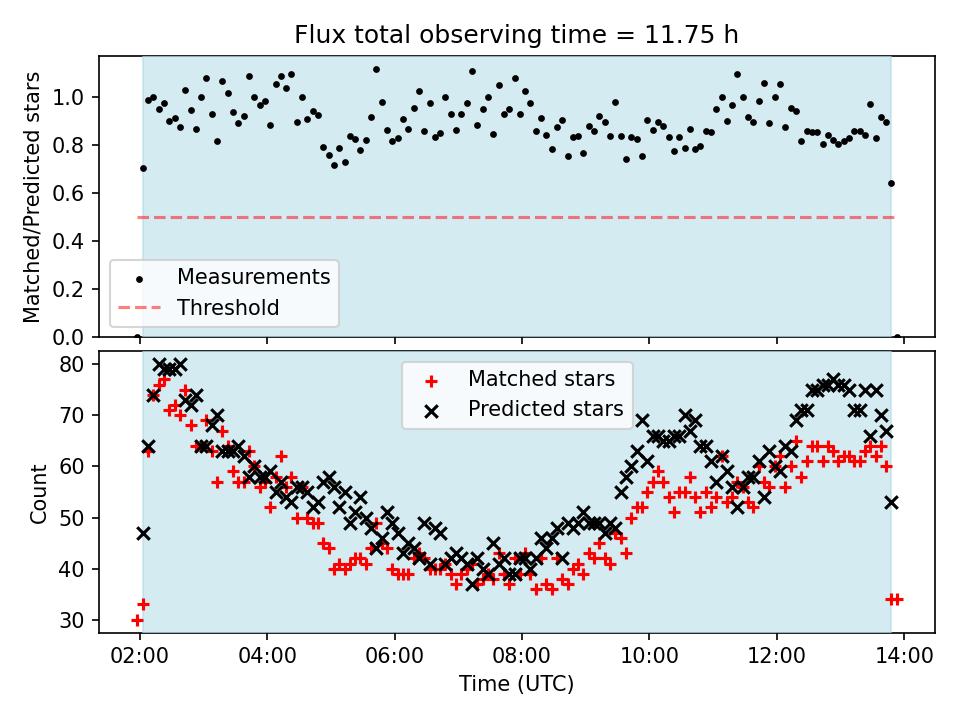 Flux total observing time = 11.75 h

Matched/Predicted stars

1.0
0.8
0.6
0.4
0.2
0.0

Measurements
Threshold

Count

80
70
60
50
40
30

Matched stars
Predicted stars

02:00
04:00
06:00
08:00
10:00
12:00
14:00

Time (UTC)